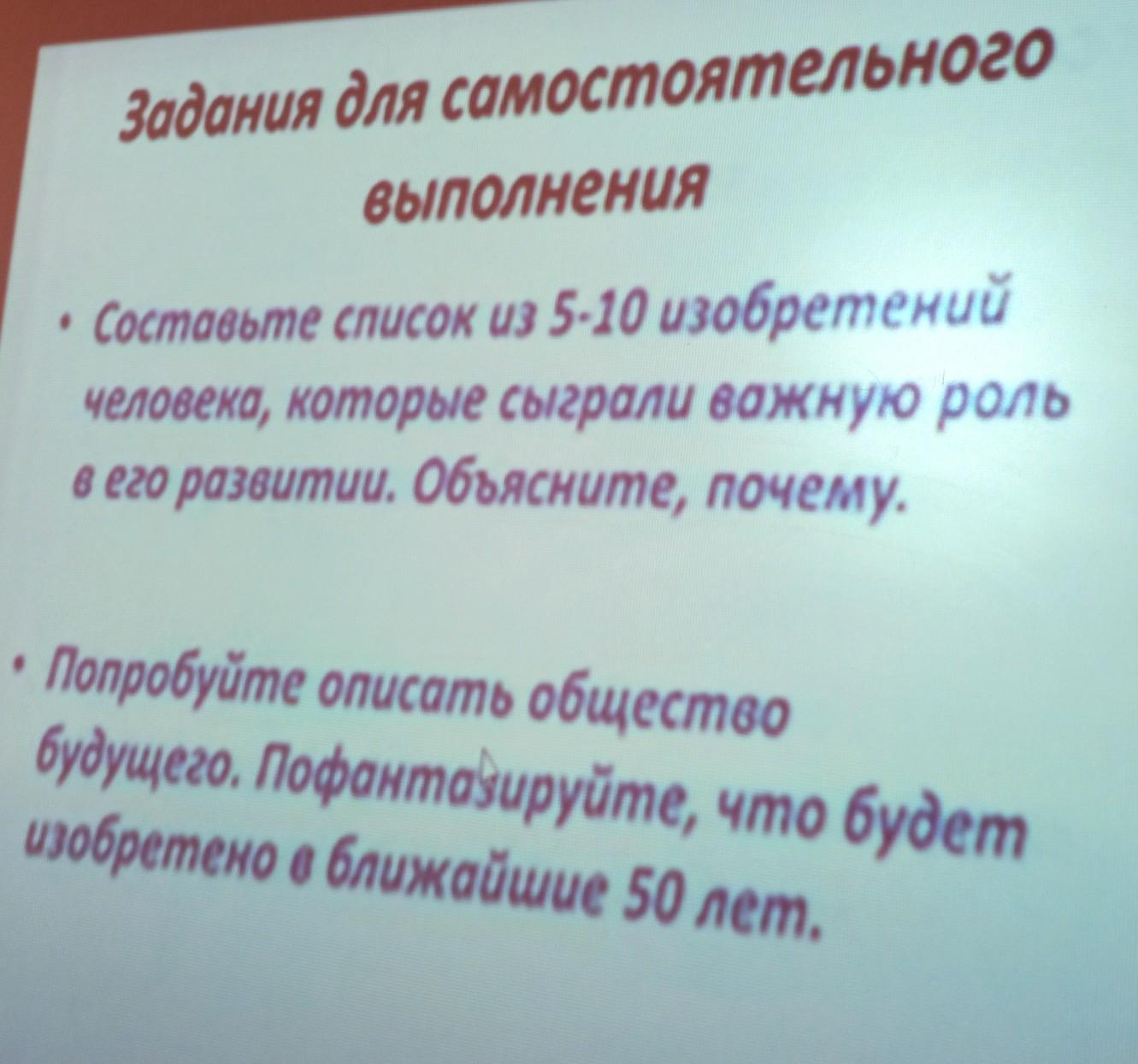 Задания для самостоятельного выполнения

• Составьте список из 5-10 изобретений человека, которые сыграли важную роль в его развитии. Объясните, почему.

• Попробуйте описать общество будущего. Пофантазируйте, что будет изобретено в ближайшие 50 лет.